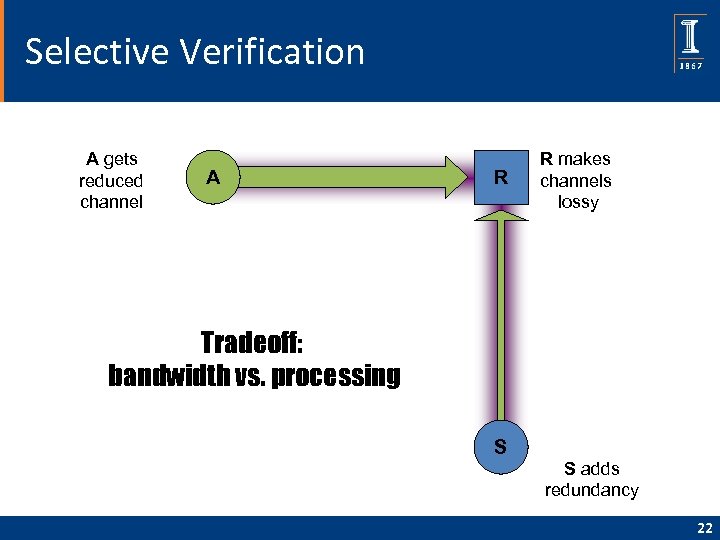 Selective Verification

I
1867

A gets reduced channel

A

R

R makes channels lossy

Tradeoff:
bandwidth vs. processing

S

S adds redundancy

22